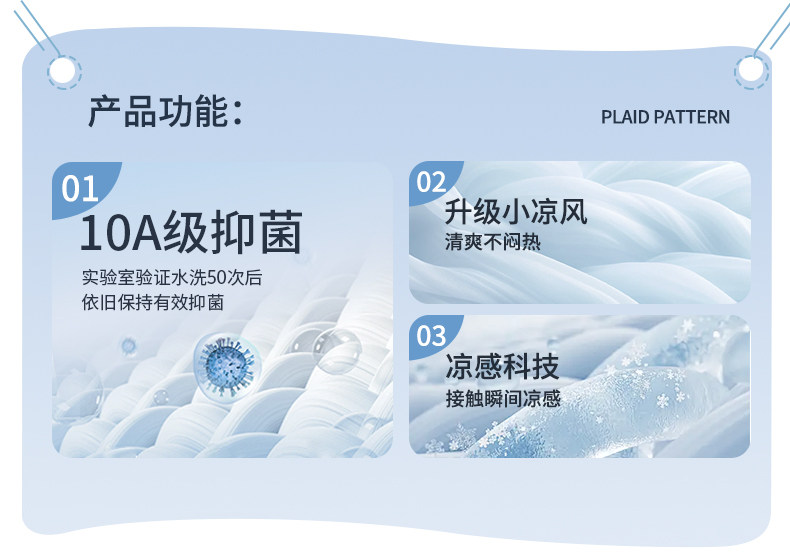 产品功能：

PLAID PATTERN

01
10A级抑菌
实验室验证水洗50次后
依旧保持有效抑菌

02
升级小凉风
清爽不闷热

03
凉感科技
接触瞬间凉感